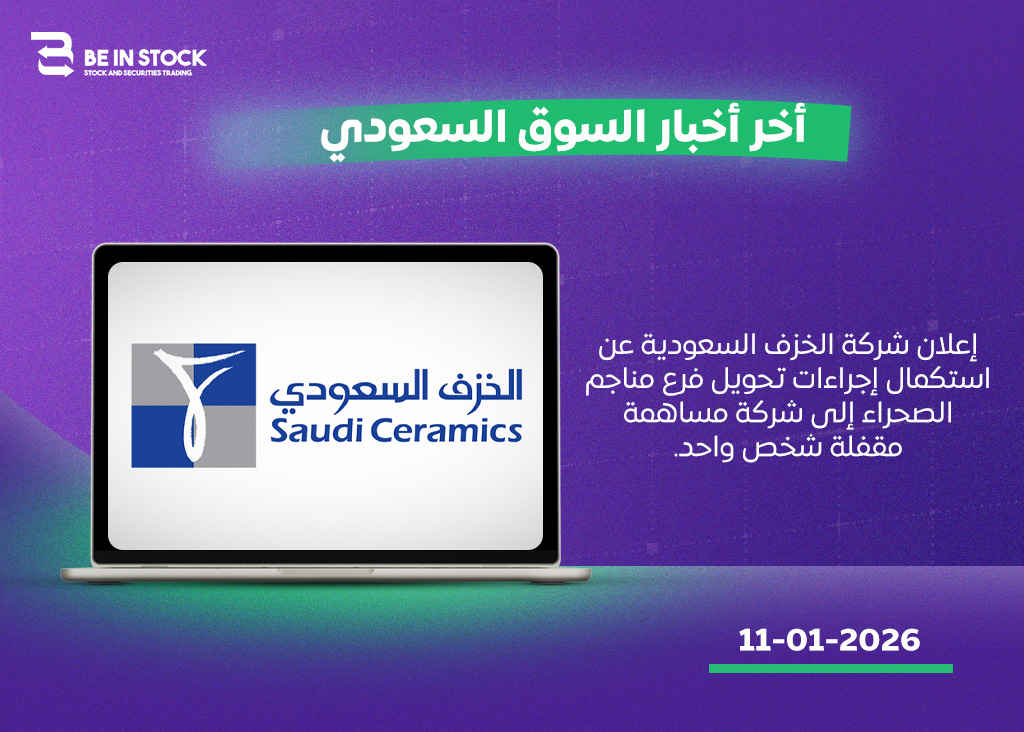 BE IN STOCK
STOCK AND SECURITIES TRADING

أخر أخبار السوق السعودي

الخزف السعودي
Saudi Ceramics

إعلان شركة الخزف السعودية عن استكمال إجراءات تحويل فرع مناجم الصحراء إلى شركة مساهمة مقفلة شخص واحد.

11-01-2026